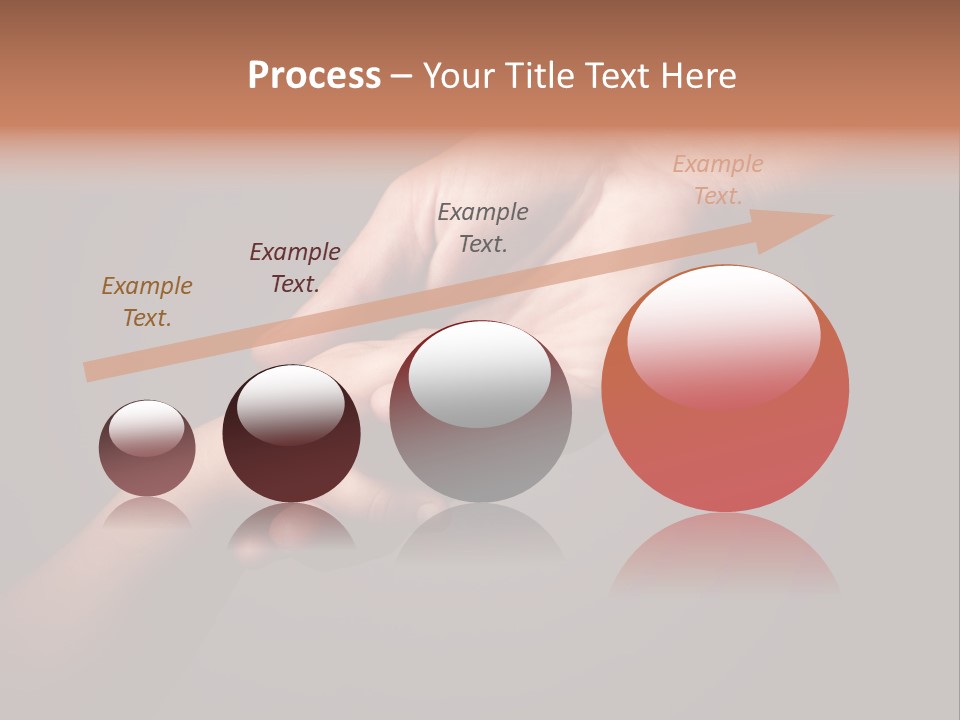 Process – Your Title Text Here

Example Text.

Example Text.

Example Text.

Example Text.